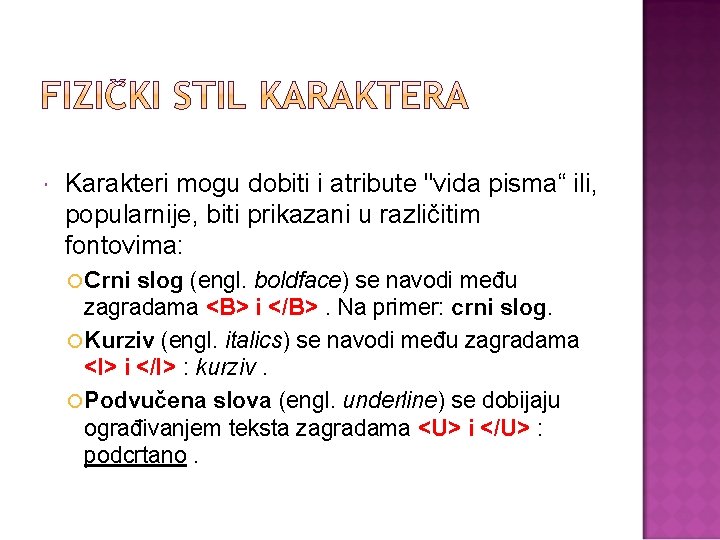 FIZIČKI STIL KARAKTERA

Karakteri mogu dobiti i atribute "vida pisma“ ili, popularnije, biti prikazani u različitim fontovima:

Crni slog (engl. boldface) se navodi među zagradama <B> i </B> . Na primer: crni slog.

Kurziv (engl. italics) se navodi među zagradama <I> i </I> : kurziv .

Podvučena slova (engl. underline) se dobijaju ograđivanjem teksta zagradama <U> i </U> : podcrtano .